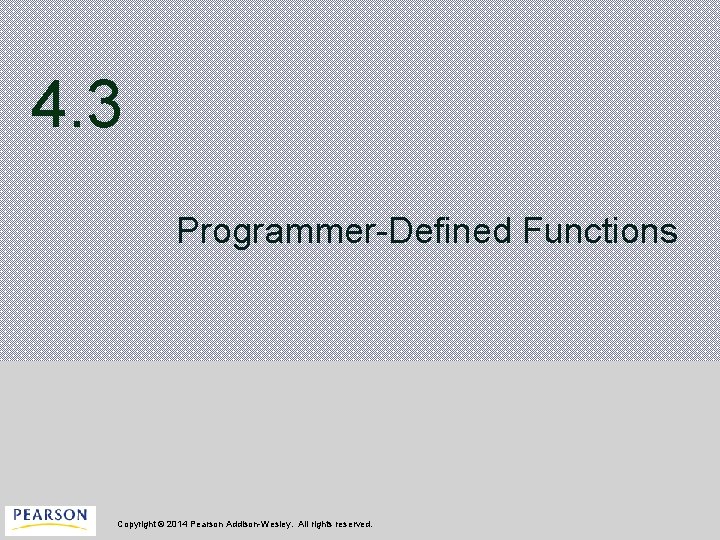 4.3

Programmer-Defined Functions

PEARSON

Copyright © 2014 Pearson Addison-Wesley. All rights reserved.